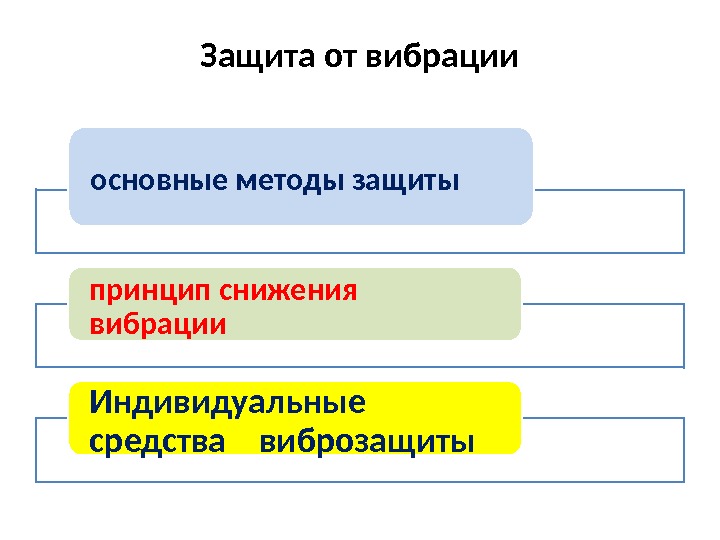 Защита от вибрации

основные методы защиты

принцип снижения вибрации

Индивидуальные средства виброзащиты